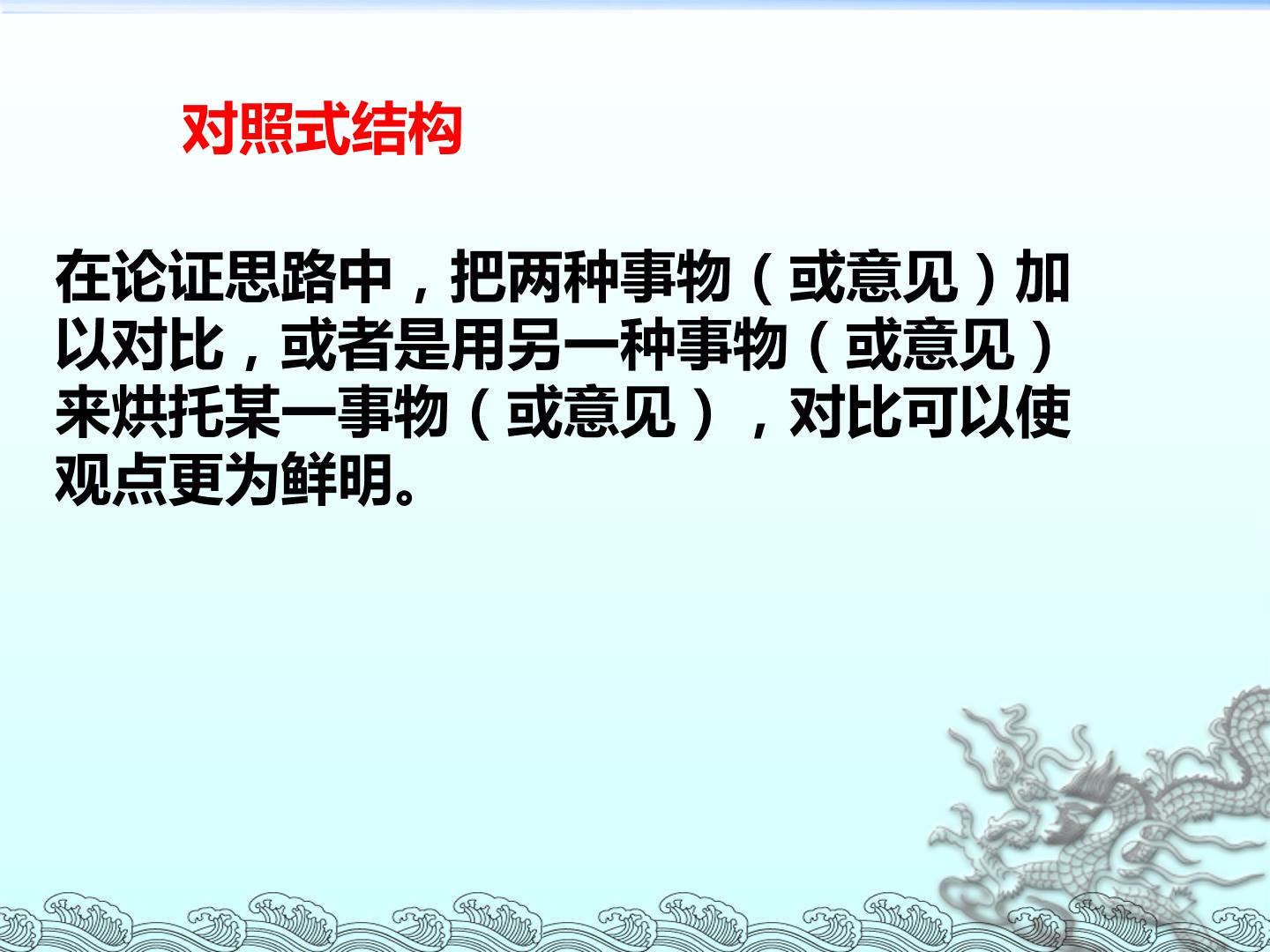 对照式结构

在论证思路中，把两种事物（或意见）加以对比，或者是用另一种事物（或意见）来烘托某一事物（或意见），对比可以使观点更为鲜明。